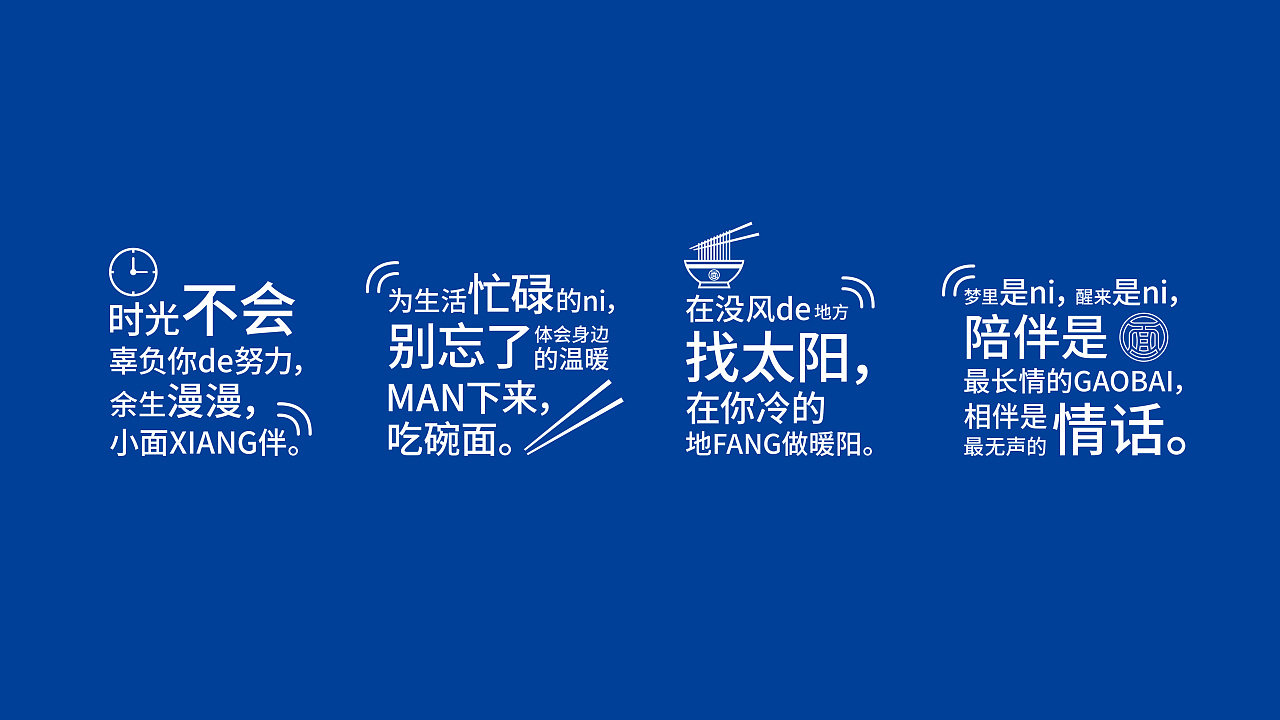 时光不会
辜负你de努力，
余生漫漫，
小面XIANG伴。

为生活忙碌的ni，
别忘了体会身边的温暖
MAN下来，
吃碗面。

在没风de地方
找太阳，
在你冷的
地FANG做暖阳。

梦里是ni，醒来是ni，
陪伴是
最长情的GAOBAI，
相伴是
最无声的情话。